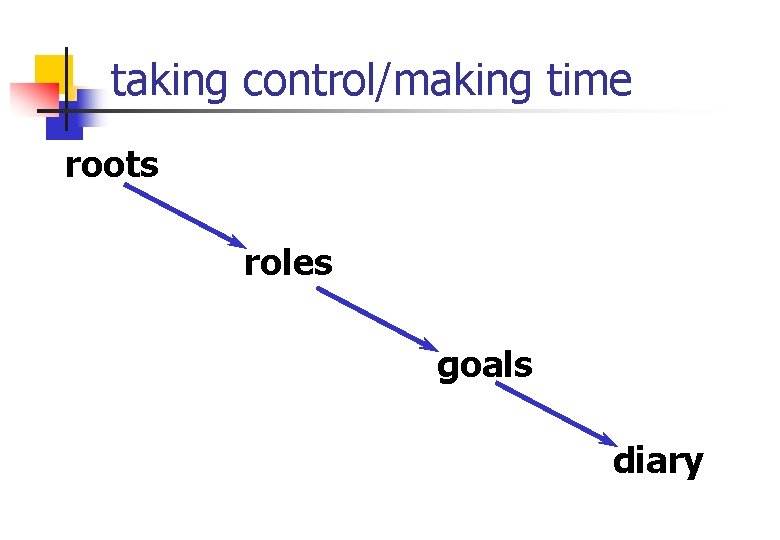 taking control/making time

roots

roles

goals

diary